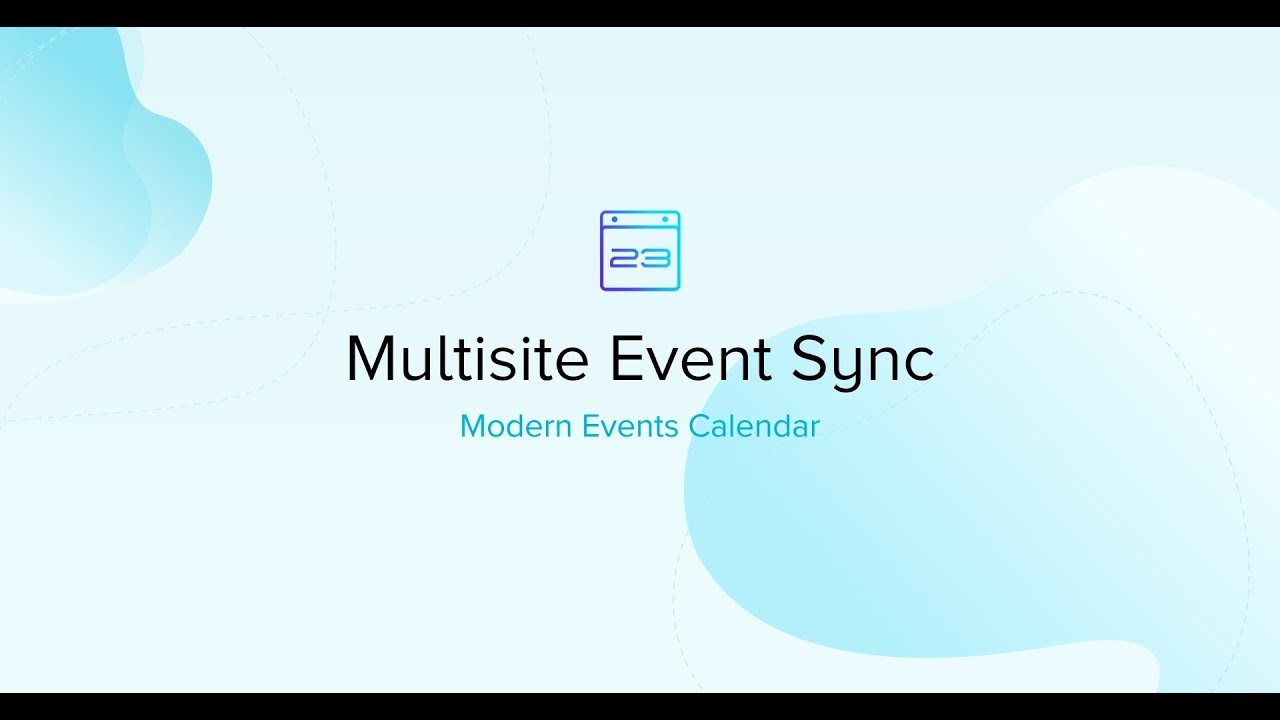 23

Multisite Event Sync

Modern Events Calendar